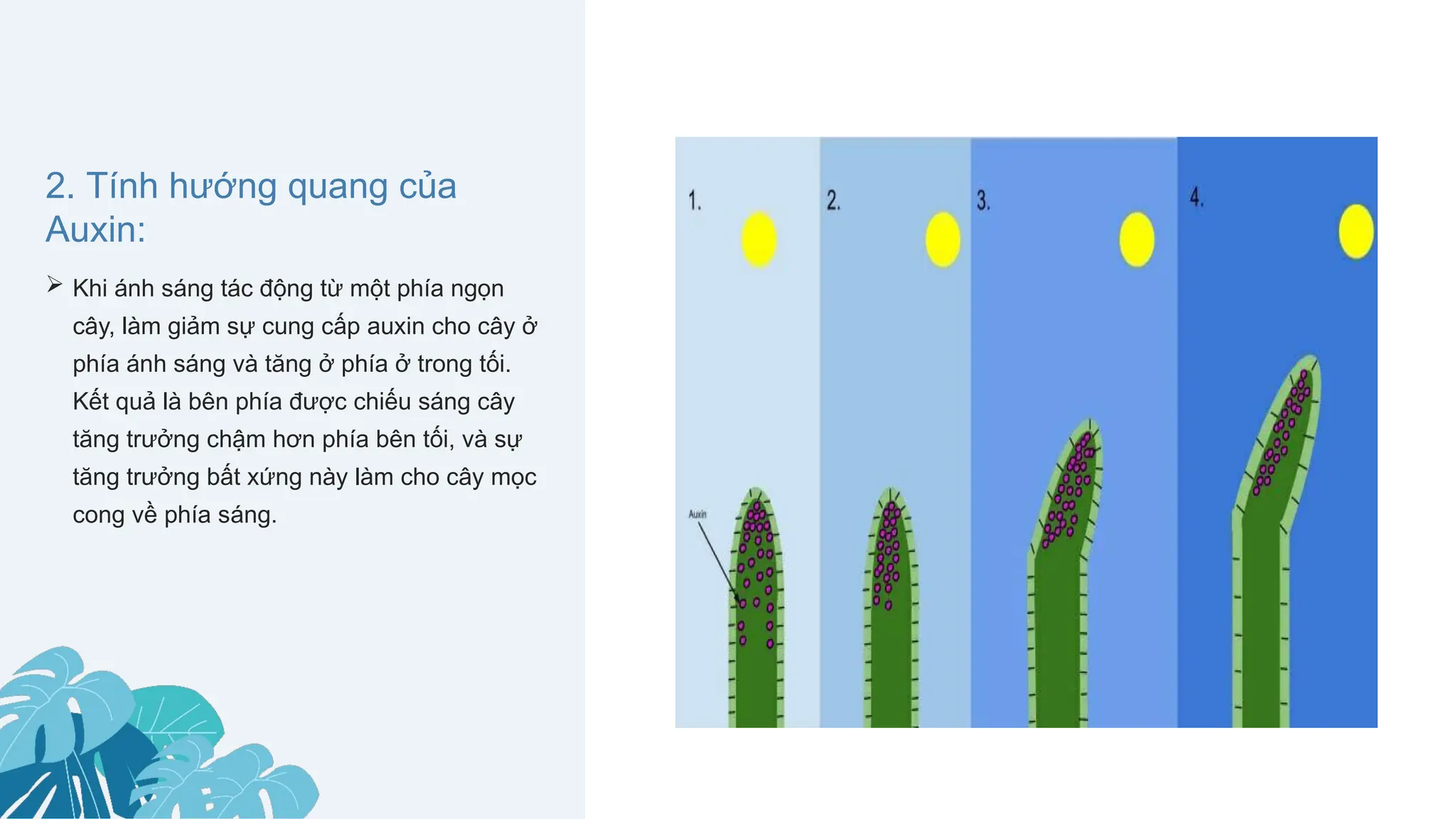 2. Tính hướng quang của Auxin:

➢ Khi ánh sáng tác động từ một phía ngọn cây, làm giảm sự cung cấp auxin cho cây ở phía ánh sáng và tăng ở phía ở trong tối. Kết quả là bên phía được chiếu sáng cây tăng trưởng chậm hơn phía bên tối, và sự tăng trưởng bất xứng này làm cho cây mọc cong về phía sáng.

1.

2.

3.

4.

Auxin